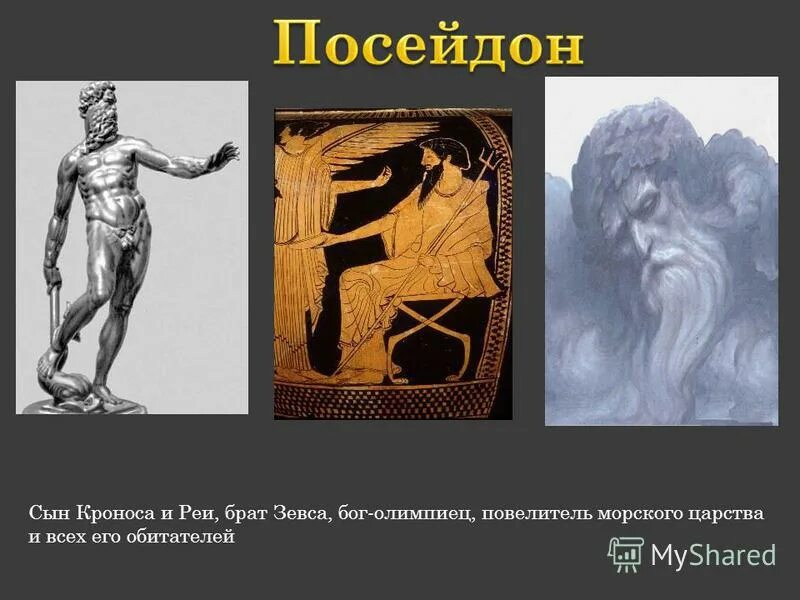 Посейдон

Сын Кроноса и Реи, брат Зевса, бог-олимпиец, повелитель морского царства и всех его обитателей

MyShared